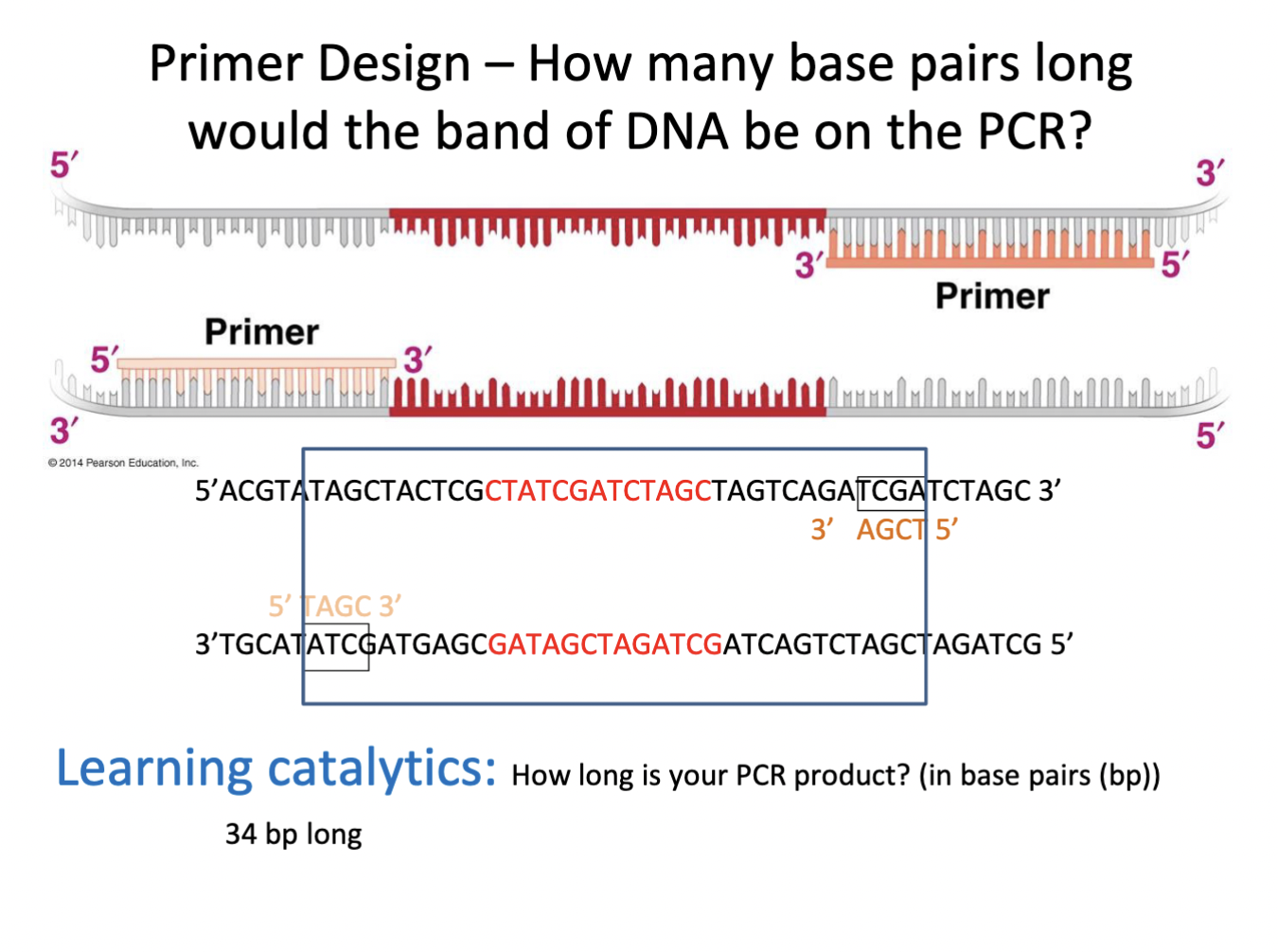 Primer Design – How many base pairs long would the band of DNA be on the PCR?

5′
3′
3′
5′
Primer
Primer
5′
3′
3′
5′

© 2014 Pearson Education, Inc.

5’ACGTATAGCTACTCGCTATCGATCTAGCTAGTCAGATCGATCTAGC 3’
3’ AGCT 5’

5’ TAGC 3’
3’TGCATATCGATGAGCGATAGCTAGATCGATCAGTCTAGCTAGATCG 5’

Learning catalytics: How long is your PCR product? (in base pairs (bp))

34 bp long